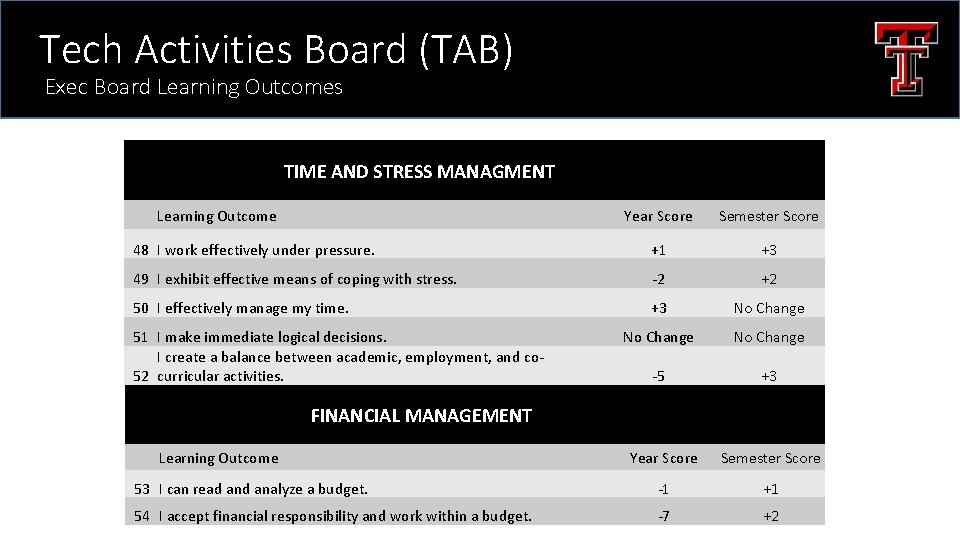 Tech Activities Board (TAB)
Exec Board Learning Outcomes

TIME AND STRESS MANAGMENT

| | Learning Outcome | Year Score | Semester Score |
|---|---|---|---|
| 48 | I work effectively under pressure. | +1 | +3 |
| 49 | I exhibit effective means of coping with stress. | -2 | +2 |
| 50 | I effectively manage my time. | +3 | No Change |
| 51 | I make immediate logical decisions. | No Change | No Change |
| 52 | I create a balance between academic, employment, and co-curricular activities. | -5 | +3 |

FINANCIAL MANAGEMENT

| | Learning Outcome | Year Score | Semester Score |
|---|---|---|---|
| 53 | I can read and analyze a budget. | -1 | +1 |
| 54 | I accept financial responsibility and work within a budget. | -7 | +2 |